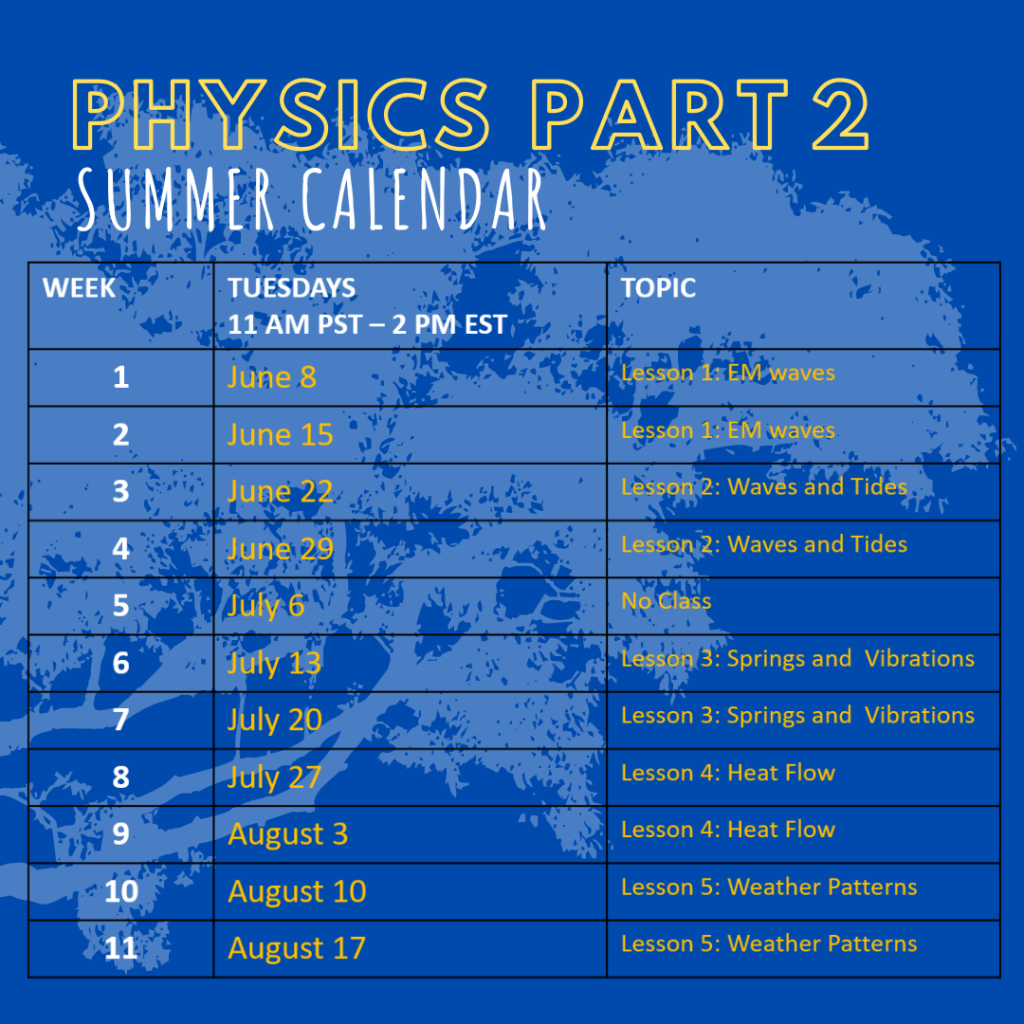 PHYSICS PART 2
SUMMER CALENDAR

| WEEK | TUESDAYS 11 AM PST – 2 PM EST | TOPIC |
|---|---|---|
| 1 | June 8 | Lesson 1: EM waves |
| 2 | June 15 | Lesson 1: EM waves |
| 3 | June 22 | Lesson 2: Waves and Tides |
| 4 | June 29 | Lesson 2: Waves and Tides |
| 5 | July 6 | No Class |
| 6 | July 13 | Lesson 3: Springs and Vibrations |
| 7 | July 20 | Lesson 3: Springs and Vibrations |
| 8 | July 27 | Lesson 4: Heat Flow |
| 9 | August 3 | Lesson 4: Heat Flow |
| 10 | August 10 | Lesson 5: Weather Patterns |
| 11 | August 17 | Lesson 5: Weather Patterns |